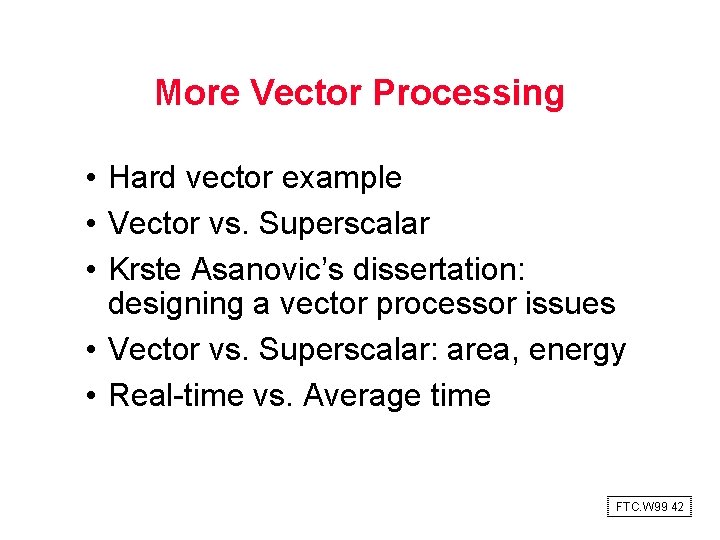 More Vector Processing

• Hard vector example
• Vector vs. Superscalar
• Krste Asanovic’s dissertation: designing a vector processor issues
• Vector vs. Superscalar: area, energy
• Real-time vs. Average time

FTC.W99 42